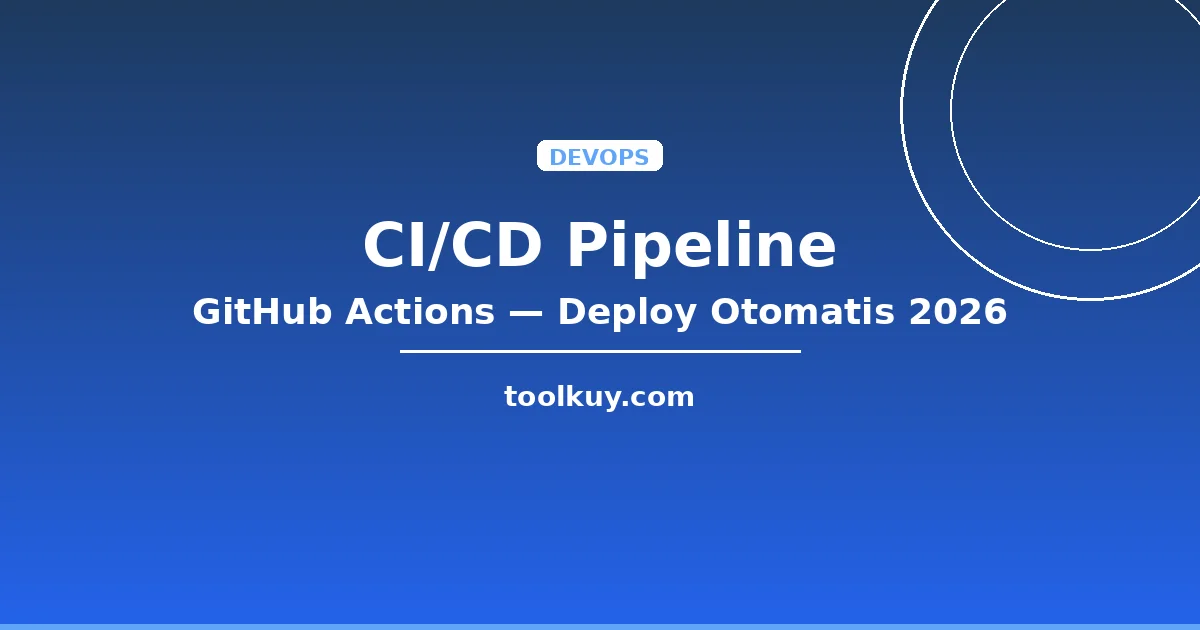 DEVOPS

CI/CD Pipeline

GitHub Actions — Deploy Otomatis 2026

toolkuy.com